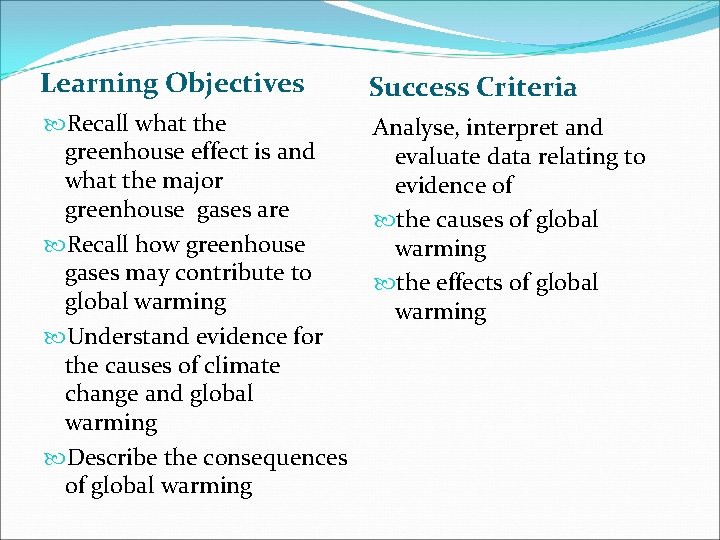 Learning Objectives

Recall what the greenhouse effect is and what the major greenhouse gases are

Recall how greenhouse gases may contribute to global warming

Understand evidence for the causes of climate change and global warming

Describe the consequences of global warming

Success Criteria

Analyse, interpret and evaluate data relating to evidence of

the causes of global warming

the effects of global warming